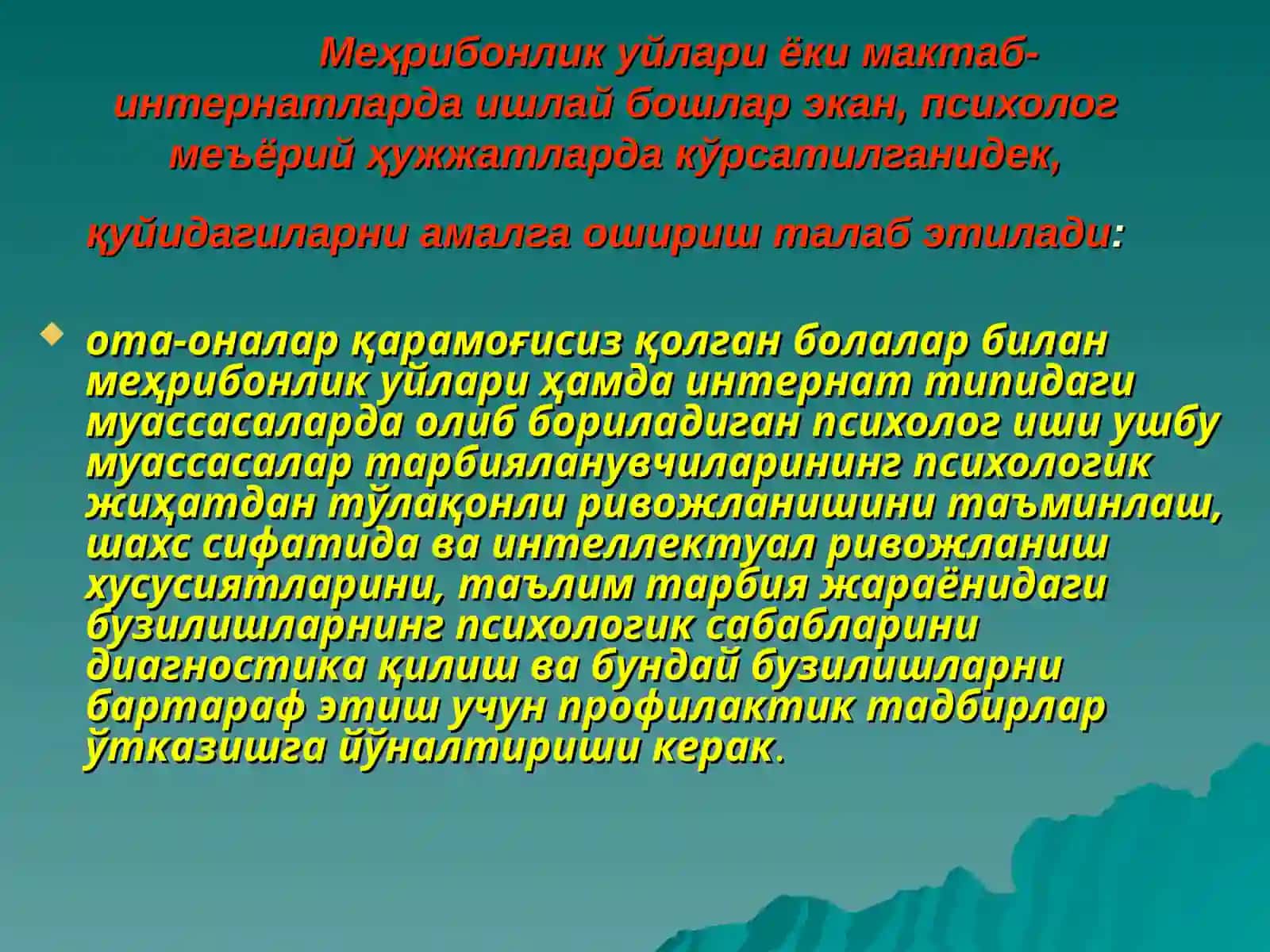 Меҳрибонлик уйлари ёки мактаб-интернатларда ишлай бошлар экан, психолог меъёрий ҳужжатларда кўрсатилганидек,

қуйидагиларни амалга ошириш талаб этилади:

ота-оналар қарамоғисиз қолган болалар билан меҳрибонлик уйлари ҳамда интернат типидаги муассасаларда олиб бориладиган психолог иши ушбу муассасалар тарбияланувчиларининг психологик жиҳатдан тўлақонли ривожланишини таъминлаш, шахс сифатида ва интеллектуал ривожланиш хусусиятларини, таълим тарбия жараёнидаги бузилишларнинг психологик сабабларини диагностика қилиш ва бундай бузилишларни бартараф этиш учун профилактик тадбирлар ўтказишга йўналтириши керак.